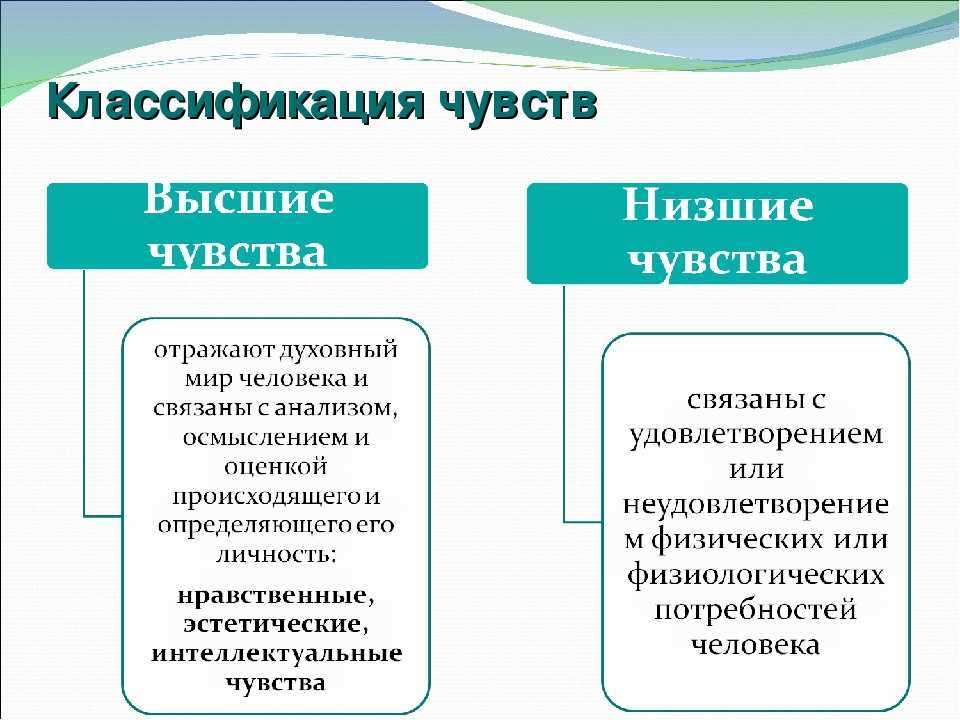 Классификация чувств

Высшие чувства

отражают духовный мир человека и связаны с анализом, осмыслением и оценкой происходящего и определяющего его личность:

нравственные, эстетические, интеллектуальные чувства

Низшие чувства

связаны с удовлетворением или неудовлетворением физических или физиологических потребностей человека